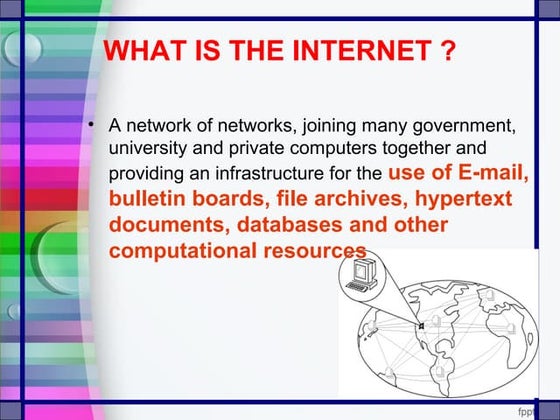 WHAT IS THE INTERNET ?

• A network of networks, joining many government, university and private computers together and providing an infrastructure for the use of E-mail, bulletin boards, file archives, hypertext documents, databases and other computational resources

fppt